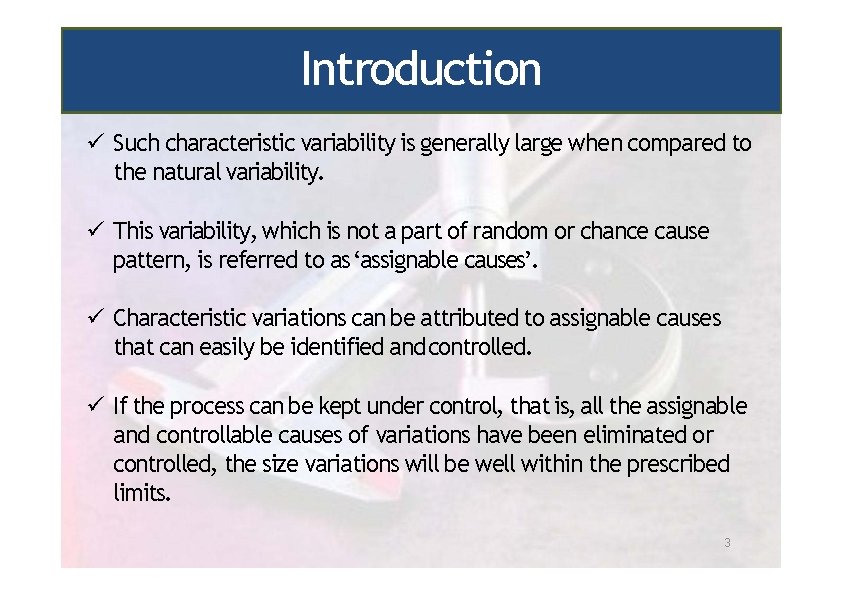 Introduction

✓ Such characteristic variability is generally large when compared to the natural variability.

✓ This variability, which is not a part of random or chance cause pattern, is referred to as 'assignable causes'.

✓ Characteristic variations can be attributed to assignable causes that can easily be identified and controlled.

✓ If the process can be kept under control, that is, all the assignable and controllable causes of variations have been eliminated or controlled, the size variations will be well within the prescribed limits.

3